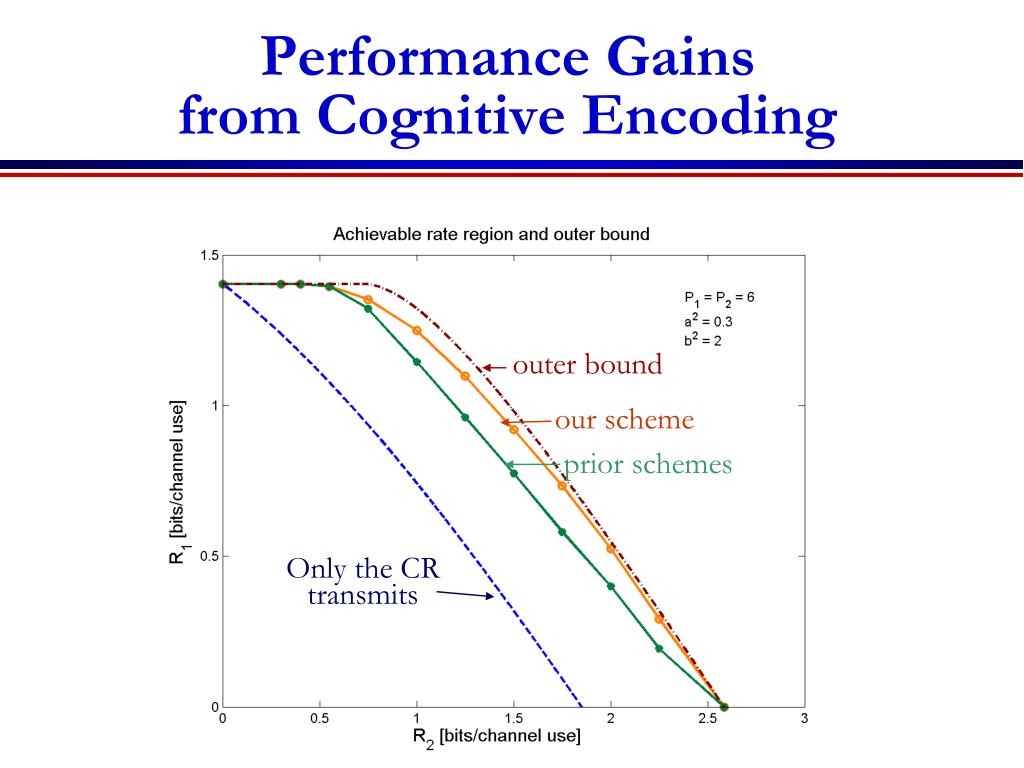 Performance Gains
from Cognitive Encoding

Achievable rate region and outer bound

$P_1 = P_2 = 6$
$a^2 = 0.3$
$b^2 = 2$

outer bound
our scheme
prior schemes
Only the CR transmits

$R_1$ [bits/channel use]

1.5
1
0.5
0

0
0.5
1
1.5
2
2.5
3

$R_2$ [bits/channel use]